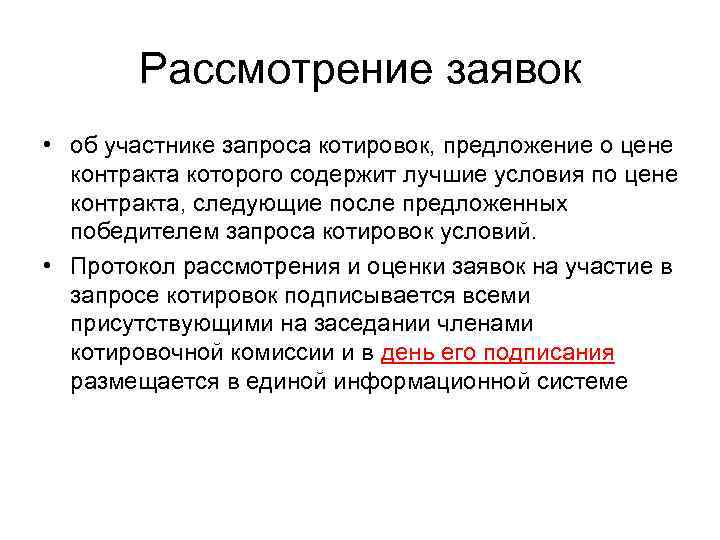 Рассмотрение заявок

• об участнике запроса котировок, предложение о цене контракта которого содержит лучшие условия по цене контракта, следующие после предложенных победителем запроса котировок условий.

• Протокол рассмотрения и оценки заявок на участие в запросе котировок подписывается всеми присутствующими на заседании членами котировочной комиссии и в день его подписания размещается в единой информационной системе